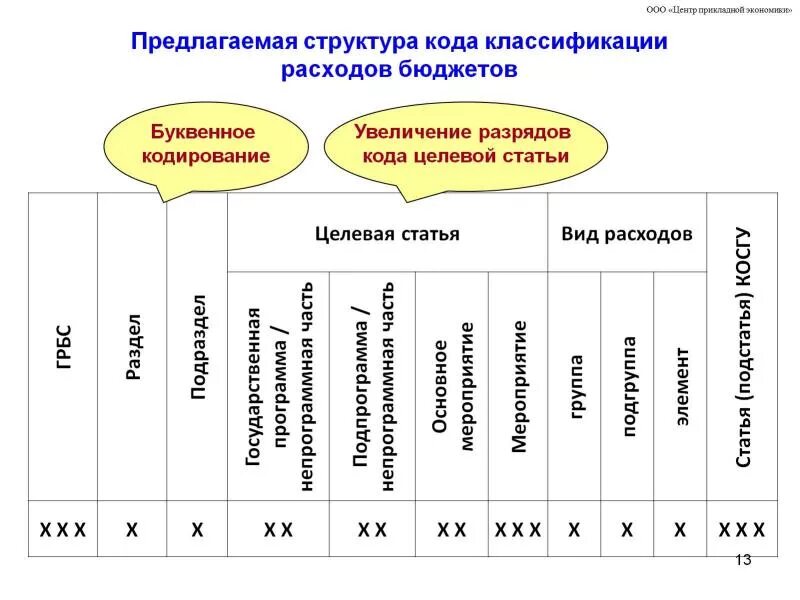 ООО «Центр прикладной экономики»

Предлагаемая структура кода классификации расходов бюджетов

Буквенное кодирование

Увеличение разрядов кода целевой статьи

| ГРБС | Раздел | Подраздел | Целевая статья | | | | Вид расходов | | | Статья (подстатья) КОСГУ |
|---|---|---|---|---|---|---|---|---|---|---|
| | | | Государственная программа / непрограммная часть | Подпрограмма / непрограммная часть | Основное мероприятие | Мероприятие | группа | подгруппа | элемент | |
| X X X | X | X | X X | X X | X X | X X X | X | X | X | X X X |

13